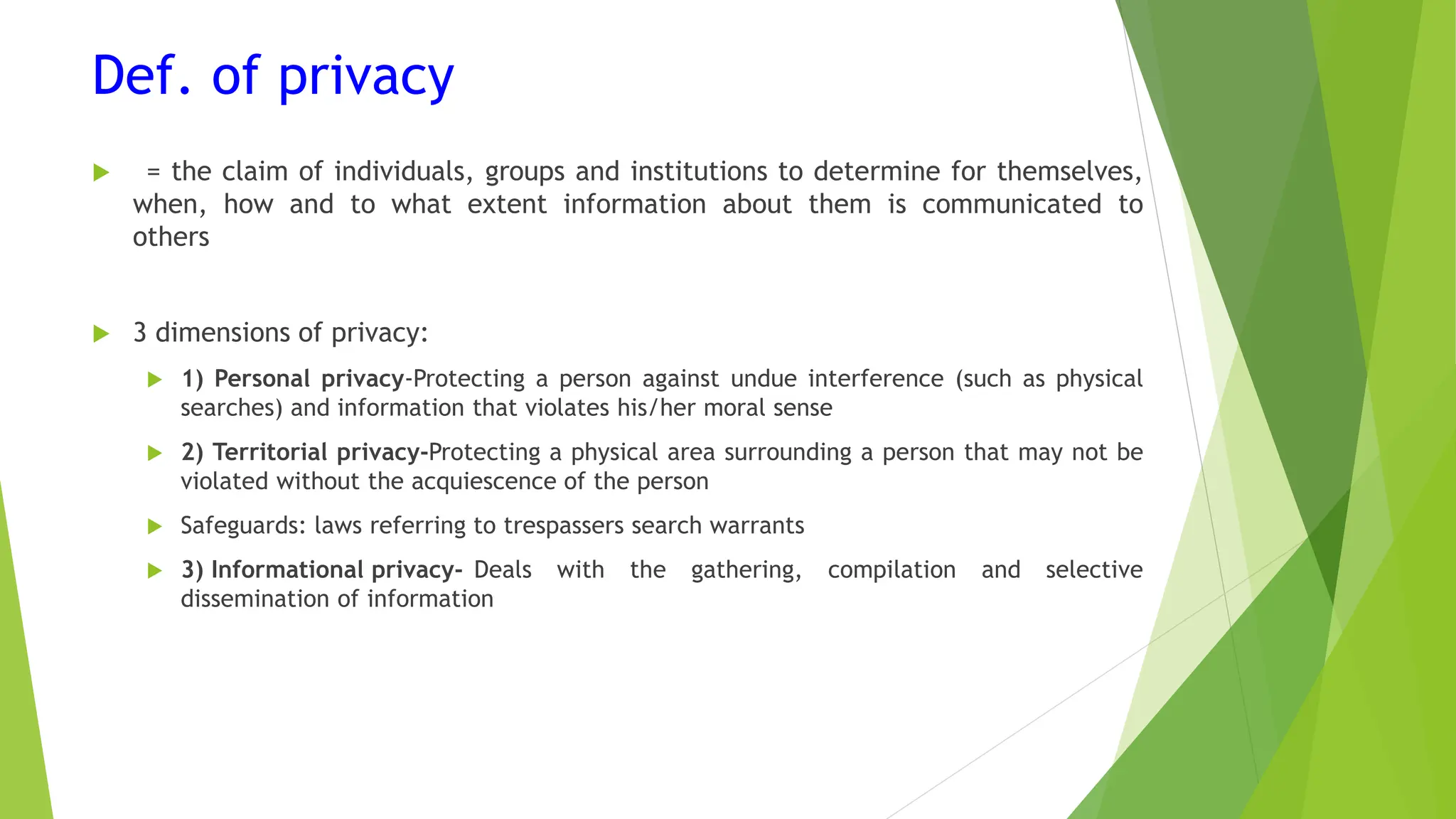 Def. of privacy

= the claim of individuals, groups and institutions to determine for themselves, when, how and to what extent information about them is communicated to others

3 dimensions of privacy:

1) Personal privacy-Protecting a person against undue interference (such as physical searches) and information that violates his/her moral sense

2) Territorial privacy-Protecting a physical area surrounding a person that may not be violated without the acquiescence of the person

Safeguards: laws referring to trespassers search warrants

3) Informational privacy- Deals with the gathering, compilation and selective dissemination of information